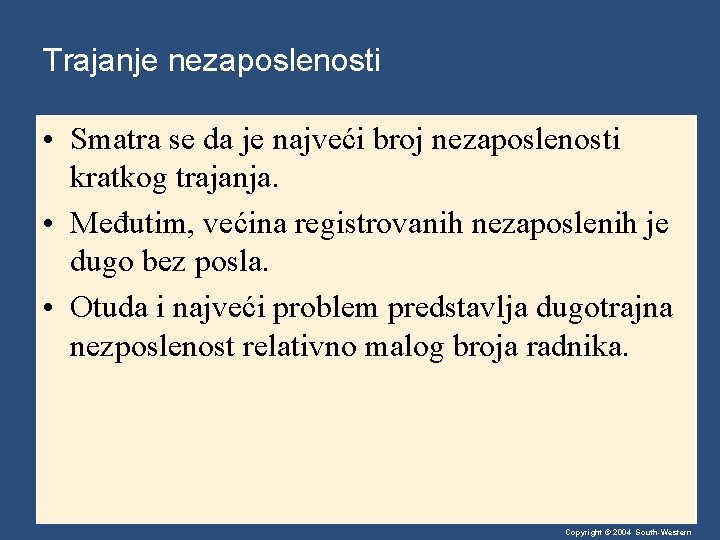 Trajanje nezaposlenosti

• Smatra se da je najveći broj nezaposlenosti kratkog trajanja.

• Međutim, većina registrovanih nezaposlenih je dugo bez posla.

• Otuda i najveći problem predstavlja dugotrajna nezposlenost relativno malog broja radnika.

Copyright © 2004 South-Western